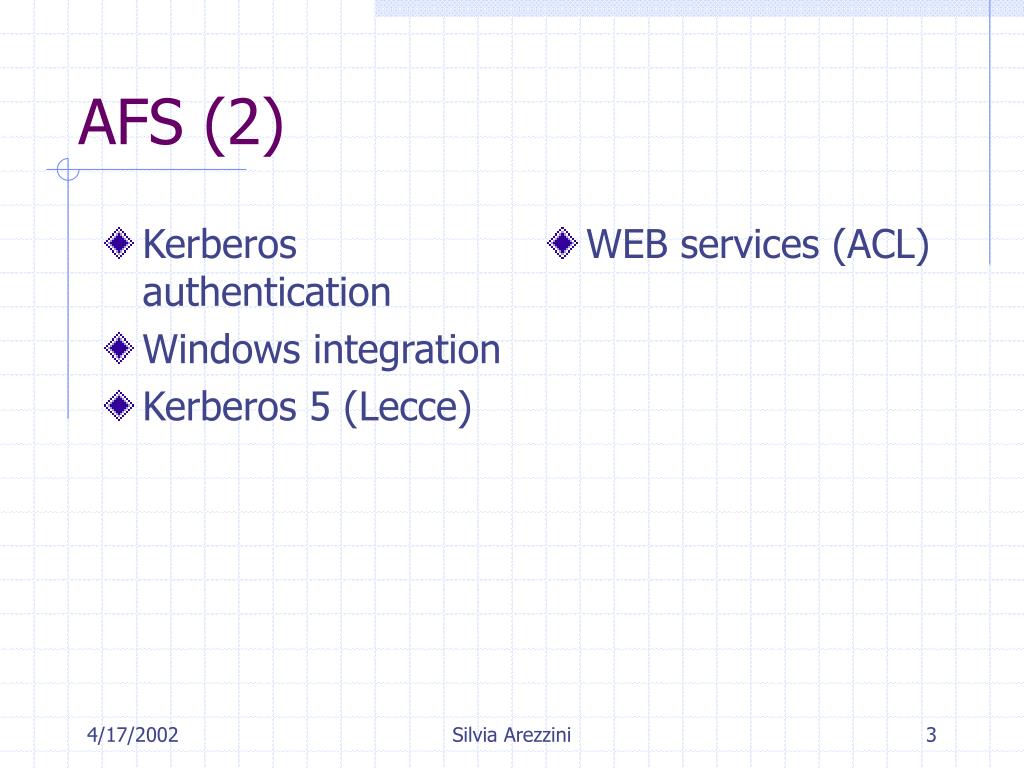 AFS (2)

Kerberos authentication

Windows integration

Kerberos 5 (Lecce)

WEB services (ACL)

4/17/2002 Silvia Arezzini 3